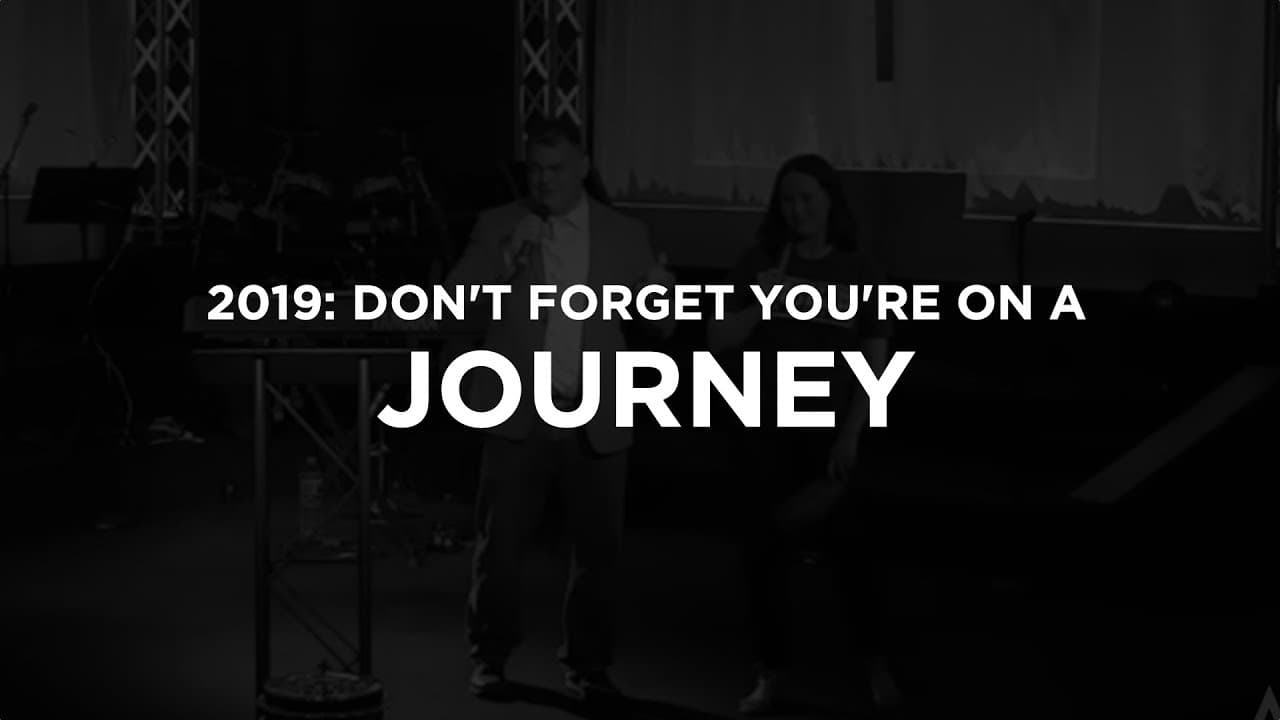 2019: DON'T FORGET YOU'RE ON A
JOURNEY